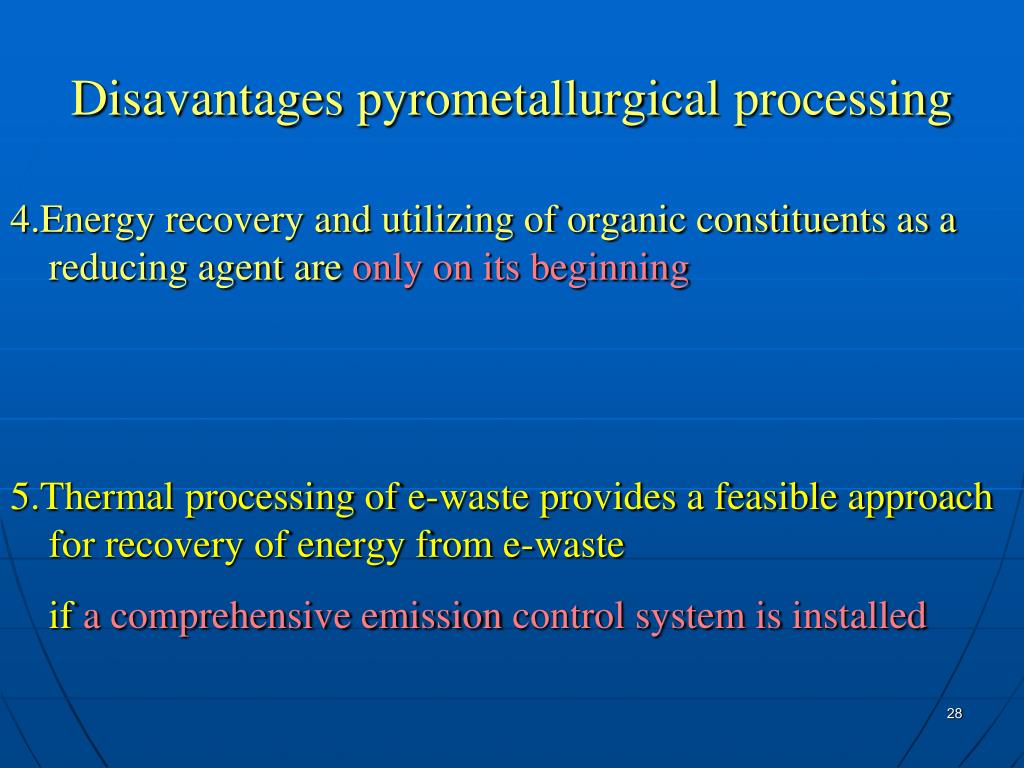 Disavantages pyrometallurgical processing

4.Energy recovery and utilizing of organic constituents as a reducing agent are only on its beginning

5.Thermal processing of e-waste provides a feasible approach for recovery of energy from e-waste

if a comprehensive emission control system is installed

28